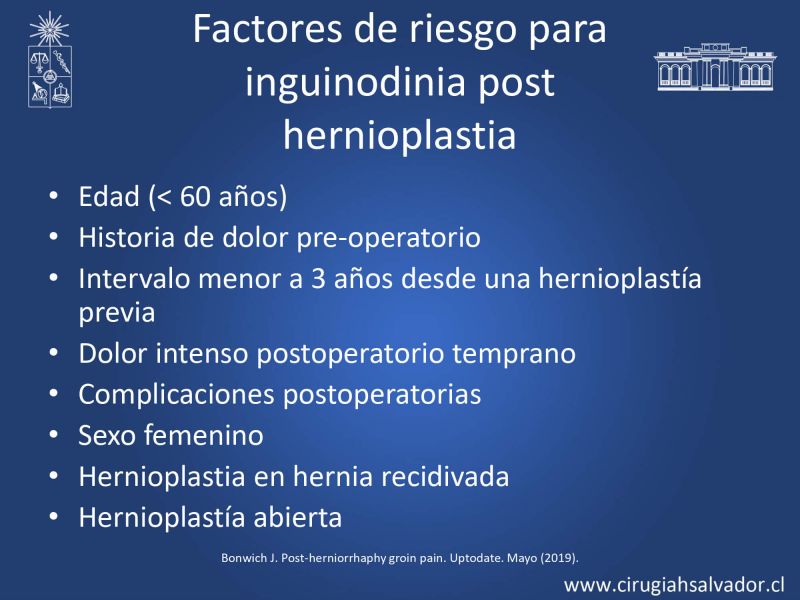 Factores de riesgo para inguinodinia post hernioplastia

• Edad (< 60 años)
• Historia de dolor pre-operatorio
• Intervalo menor a 3 años desde una hernioplastía previa
• Dolor intenso postoperatorio temprano
• Complicaciones postoperatorias
• Sexo femenino
• Hernioplastia en hernia recidivada
• Hernioplastía abierta

Bonwich J. Post-herniorrhaphy groin pain. Uptodate. Mayo (2019).

www.cirugiahsalvador.cl